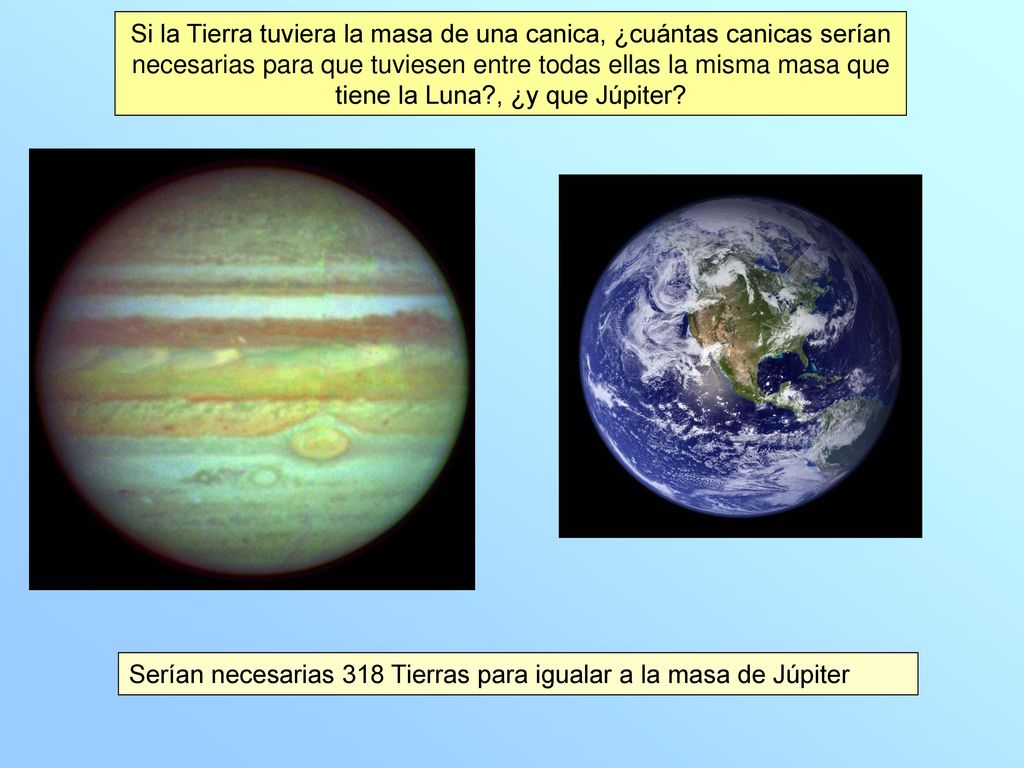 Si la Tierra tuviera la masa de una canica, ¿cuántas canicas serían necesarias para que tuviesen entre todas ellas la misma masa que tiene la Luna?, ¿y que Júpiter?

Serían necesarias 318 Tierras para igualar a la masa de Júpiter